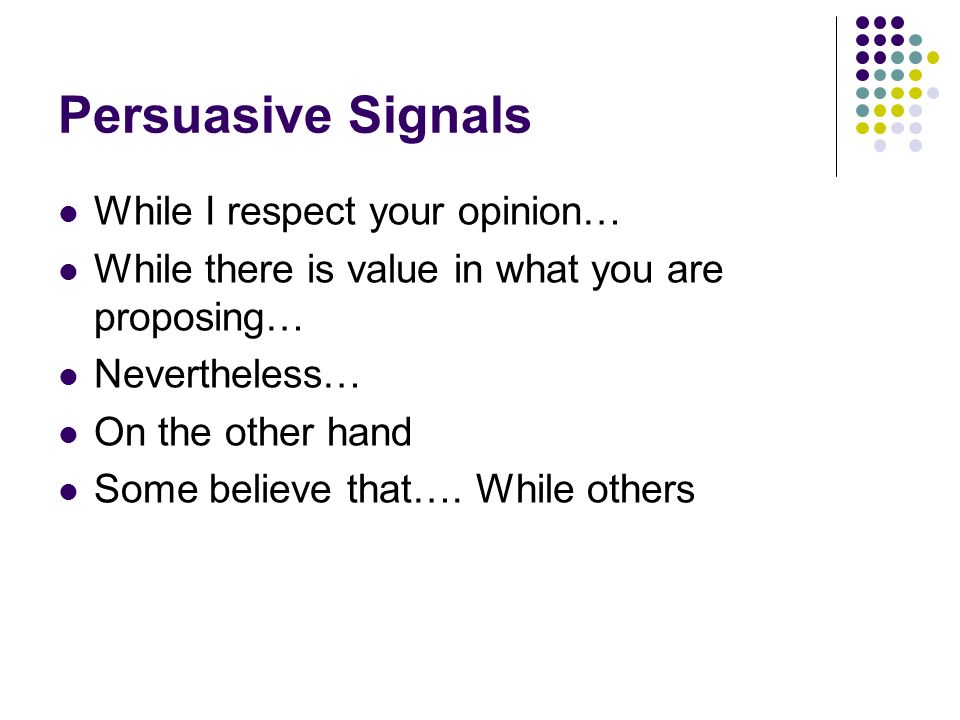 Persuasive Signals

- While I respect your opinion…
- While there is value in what you are proposing…
- Nevertheless…
- On the other hand
- Some believe that…. While others